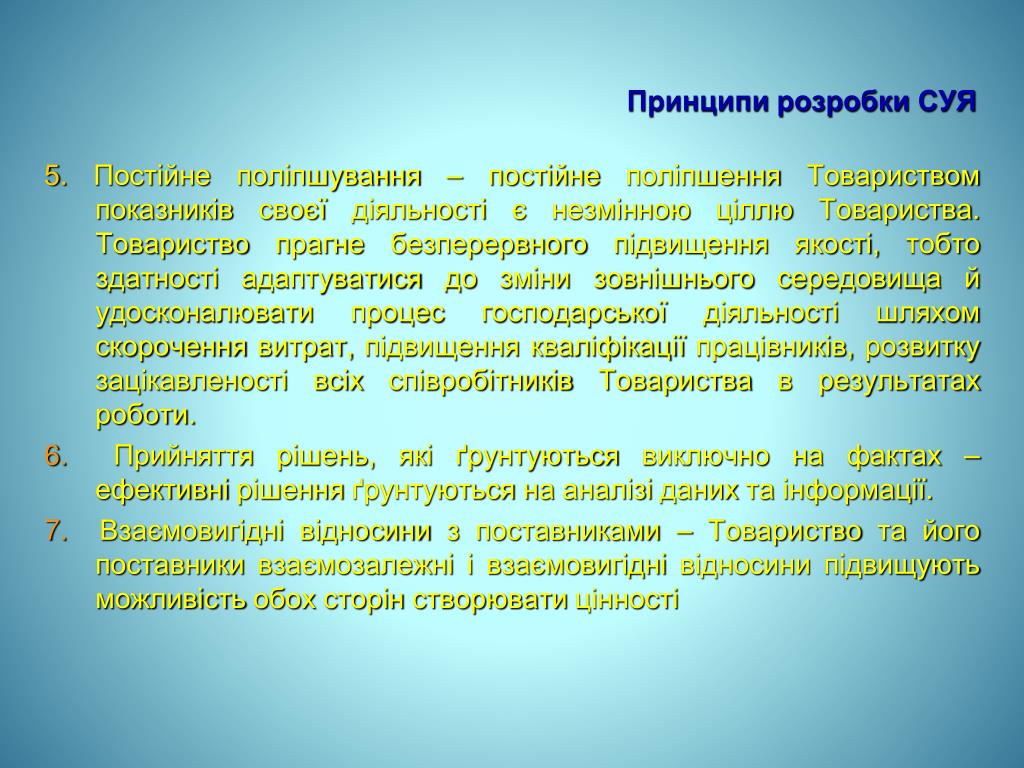 Принципи розробки СУЯ

5. Постійне поліпшування – постійне поліпшення Товариством показників своєї діяльності є незмінною ціллю Товариства. Товариство прагне безперервного підвищення якості, тобто здатності адаптуватися до зміни зовнішнього середовища й удосконалювати процес господарської діяльності шляхом скорочення витрат, підвищення кваліфікації працівників, розвитку зацікавленості всіх співробітників Товариства в результатах роботи.

6. Прийняття рішень, які ґрунтуються виключно на фактах – ефективні рішення ґрунтуються на аналізі даних та інформації.

7. Взаємовигідні відносини з поставниками – Товариство та його поставники взаємозалежні і взаємовигідні відносини підвищують можливість обох сторін створювати цінності